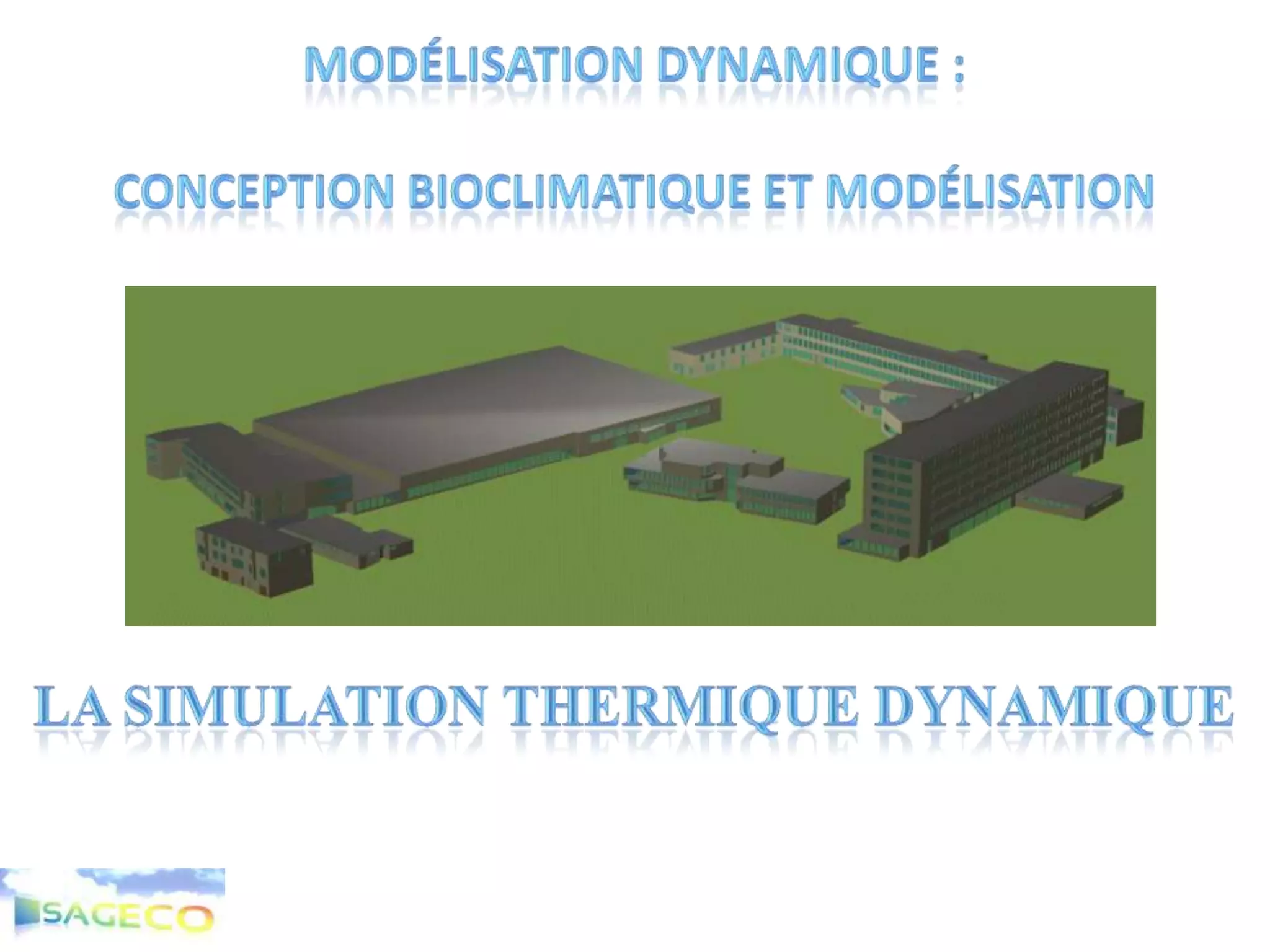 MODÉLISATION DYNAMIQUE :

CONCEPTION BIOCLIMATIQUE ET MODÉLISATION

LA SIMULATION THERMIQUE DYNAMIQUE

SAGECO